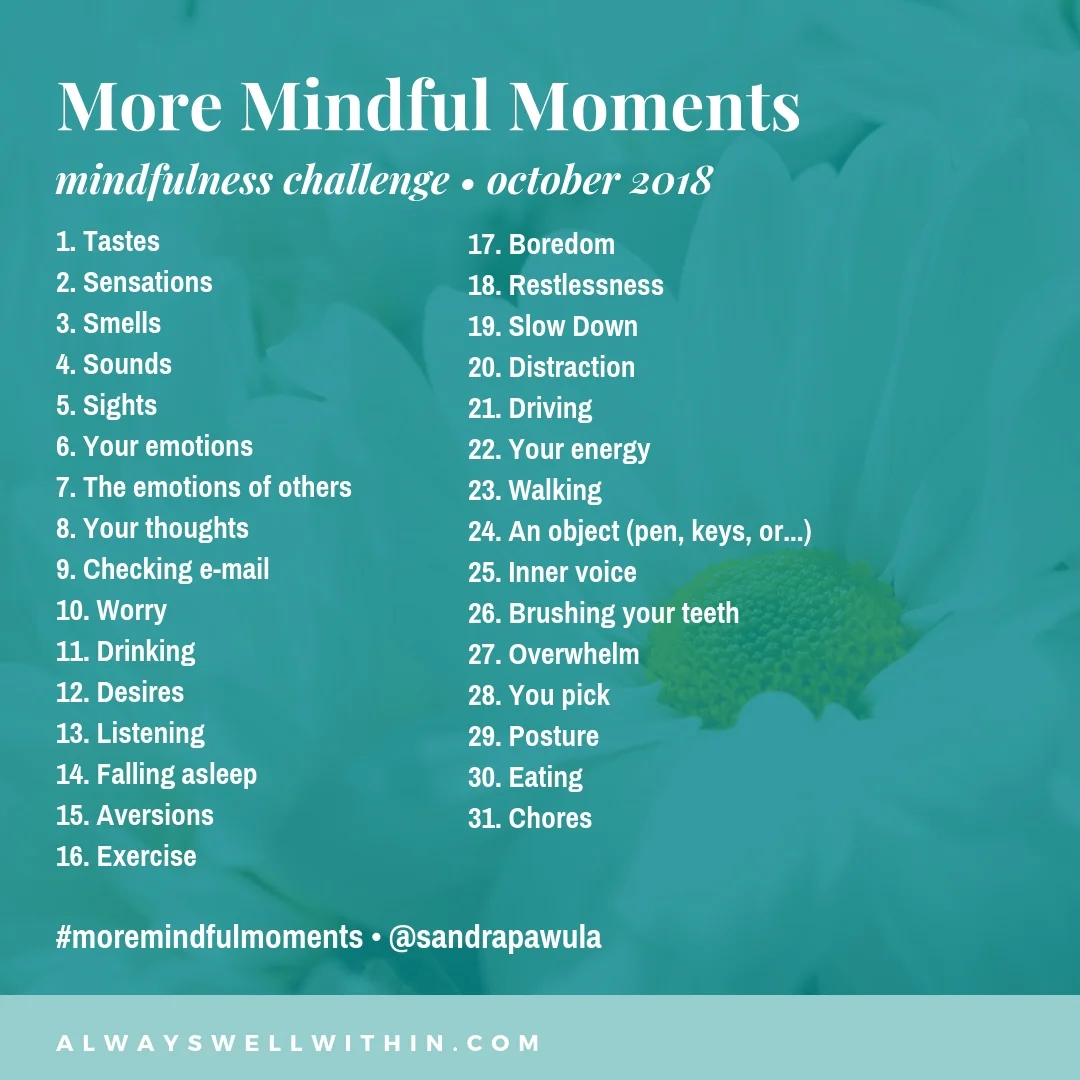 More Mindful Moments

mindfulness challenge • october 2018

1. Tastes
2. Sensations
3. Smells
4. Sounds
5. Sights
6. Your emotions
7. The emotions of others
8. Your thoughts
9. Checking e-mail
10. Worry
11. Drinking
12. Desires
13. Listening
14. Falling asleep
15. Aversions
16. Exercise

17. Boredom
18. Restlessness
19. Slow Down
20. Distraction
21. Driving
22. Your energy
23. Walking
24. An object (pen, keys, or...)
25. Inner voice
26. Brushing your teeth
27. Overwhelm
28. You pick
29. Posture
30. Eating
31. Chores

#moremindfulmoments • @sandrapawula

ALWAYSWELLWITHIN.COM